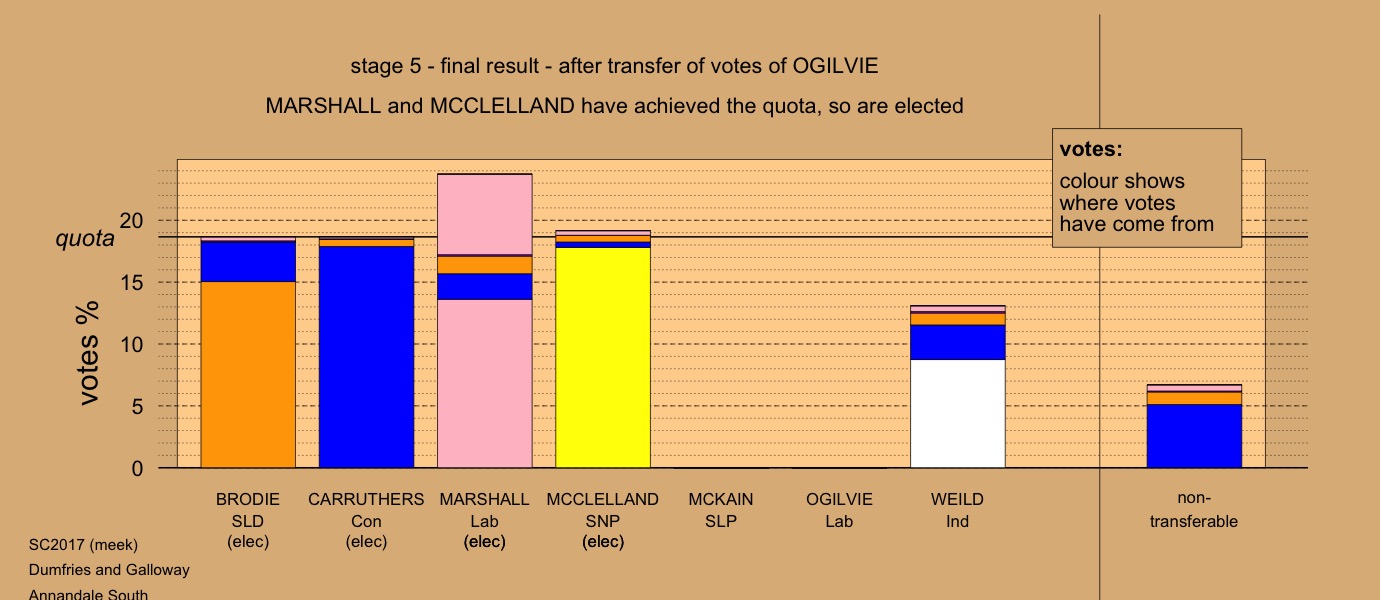 stage 5 - final result - after transfer of votes of OGILVIE

MARSHALL and MCCLELLAND have achieved the quota, so are elected

votes:
colour shows where votes have come from

quota

votes %

20
15
10
5
0

BRODIE
SLD
(elec)

CARRUTHERS
Con
(elec)

MARSHALL
Lab
(elec)

MCCLELLAND
SNP
(elec)

MCKAIN
SLP

OGILVIE
Lab

WEILD
Ind

non-transferable

SC2017 (meek)
Dumfries and Galloway
Annandale South